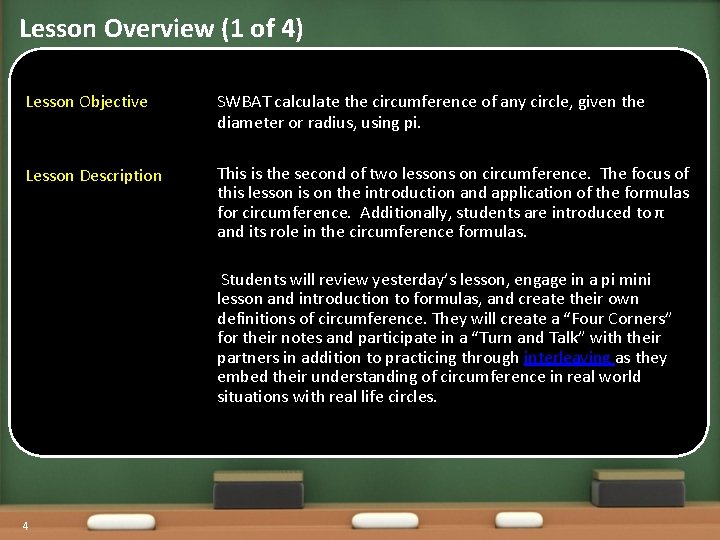 Lesson Overview (1 of 4)

Lesson Objective

SWBAT calculate the circumference of any circle, given the diameter or radius, using pi.

Lesson Description

This is the second of two lessons on circumference. The focus of this lesson is on the introduction and application of the formulas for circumference. Additionally, students are introduced to π and its role in the circumference formulas.

Students will review yesterday's lesson, engage in a pi mini lesson and introduction to formulas, and create their own definitions of circumference. They will create a "Four Corners" for their notes and participate in a "Turn and Talk" with their partners in addition to practicing through interleaving as they embed their understanding of circumference in real world situations with real life circles.

4